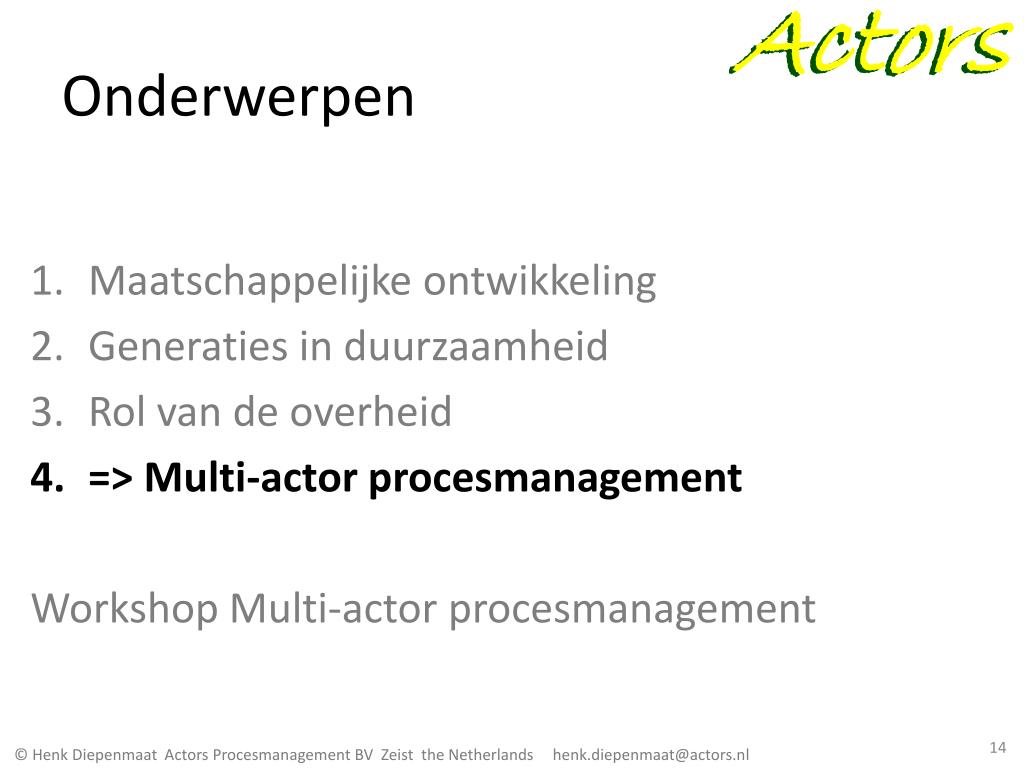 Actors

Onderwerpen

1. Maatschappelijke ontwikkeling
2. Generaties in duurzaamheid
3. Rol van de overheid
4. => Multi-actor procesmanagement

Workshop Multi-actor procesmanagement

© Henk Diepenmaat Actors Procesmanagement BV Zeist the Netherlands henk.diepenmaat@actors.nl

14